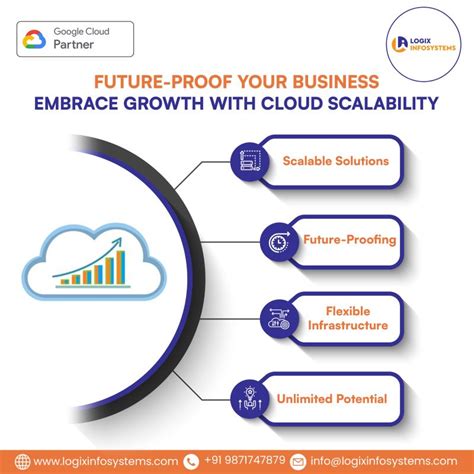 Google Cloud
Partner

LOGIX
INFOSYSTEMS

FUTURE-PROOF YOUR BUSINESS
EMBRACE GROWTH WITH CLOUD SCALABILITY

Scalable Solutions

Future-Proofing

Flexible Infrastructure

Unlimited Potential

www.logixinfosystems.com +91 9871747879 info@logixinfosystems.com